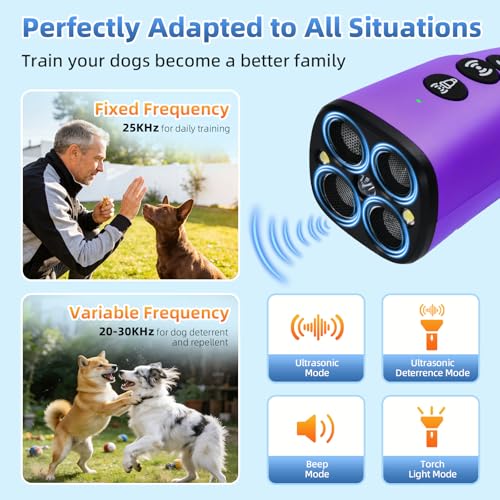 Perfectly Adapted to All Situations

Train your dogs become a better family

Fixed Frequency

25KHz for daily training

Variable Frequency

20-30KHz for dog deterrent and repellent

Ultrasonic Mode

Ultrasonic Deterrence Mode

Beep Mode

Torch Light Mode